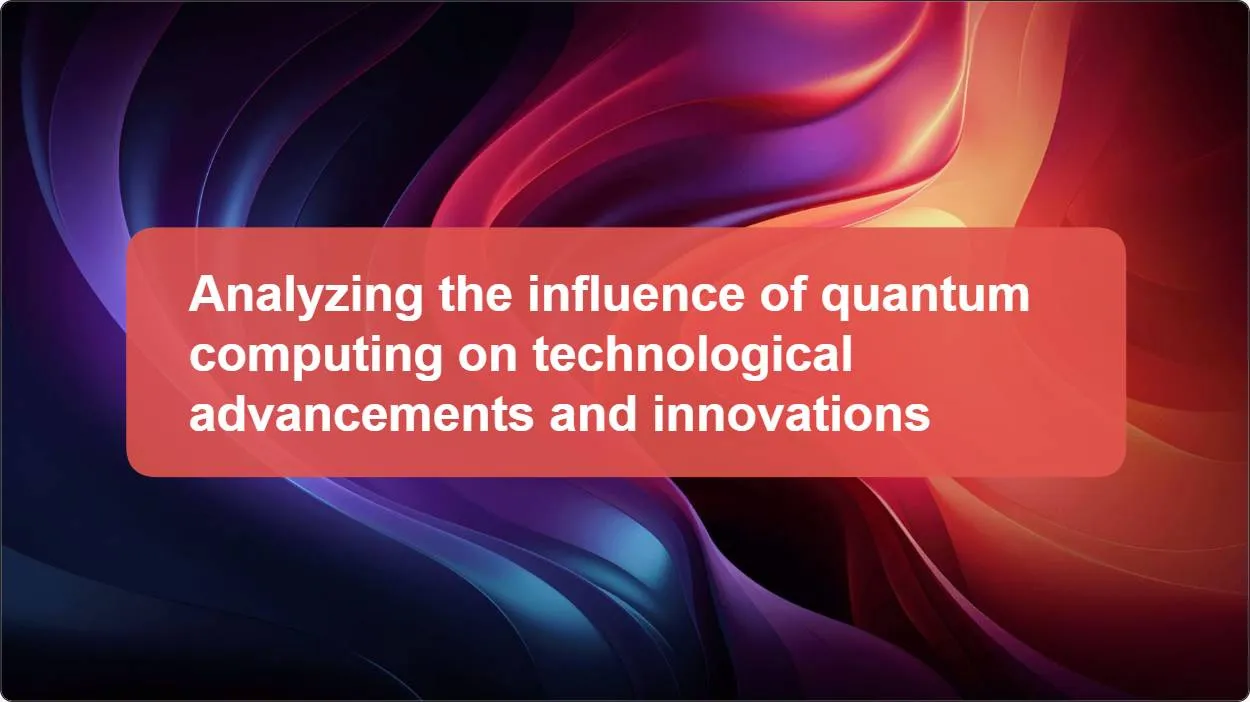 Analyzing the influence of quantum computing on technological advancements and innovations